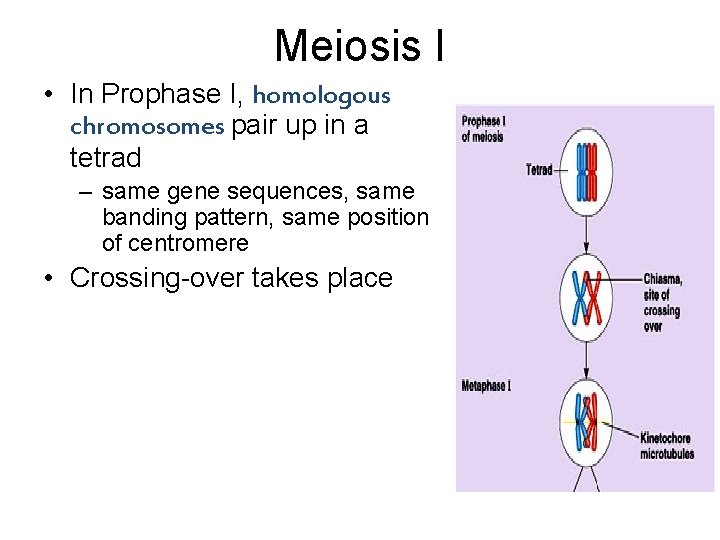 Meiosis I

• In Prophase I, homologous chromosomes pair up in a tetrad
– same gene sequences, same banding pattern, same position of centromere
• Crossing-over takes place

Prophase I of meiosis

Tetrad

Chiasma, site of crossing over

Metaphase I

Kinetochore microtubules